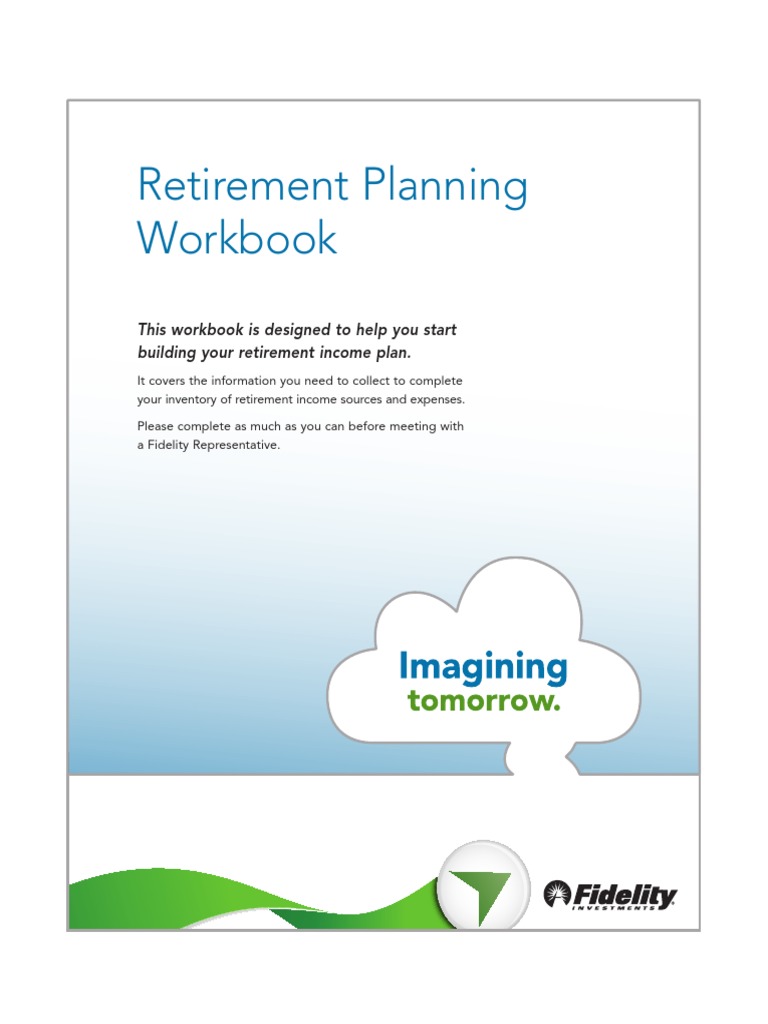 Retirement Planning Workbook

This workbook is designed to help you start building your retirement income plan.

It covers the information you need to collect to complete your inventory of retirement income sources and expenses.

Please complete as much as you can before meeting with a Fidelity Representative.

Imagining tomorrow.

Fidelity INVESTMENTS